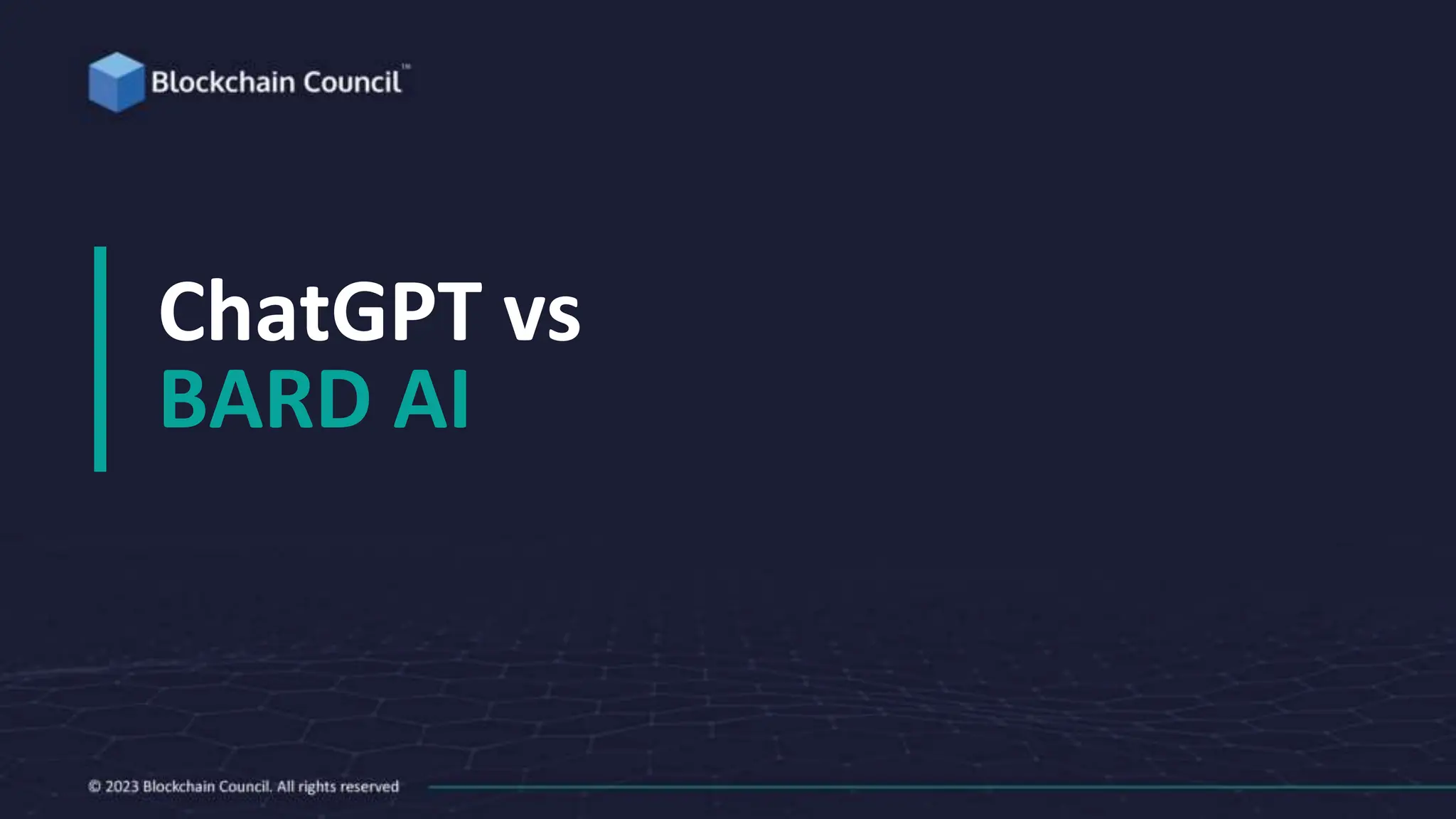 Blockchain Council™

ChatGPT vs
BARD AI

© 2023 Blockchain Council. All rights reserved